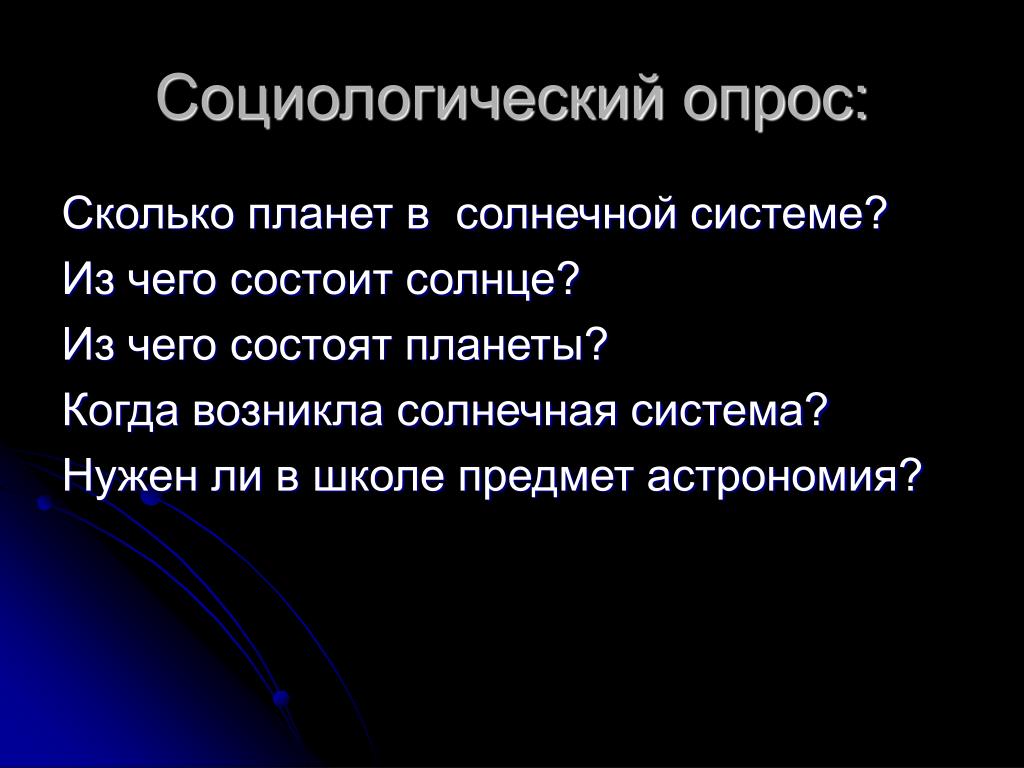 Социологический опрос:

Сколько планет в солнечной системе?
Из чего состоит солнце?
Из чего состоят планеты?
Когда возникла солнечная система?
Нужен ли в школе предмет астрономия?